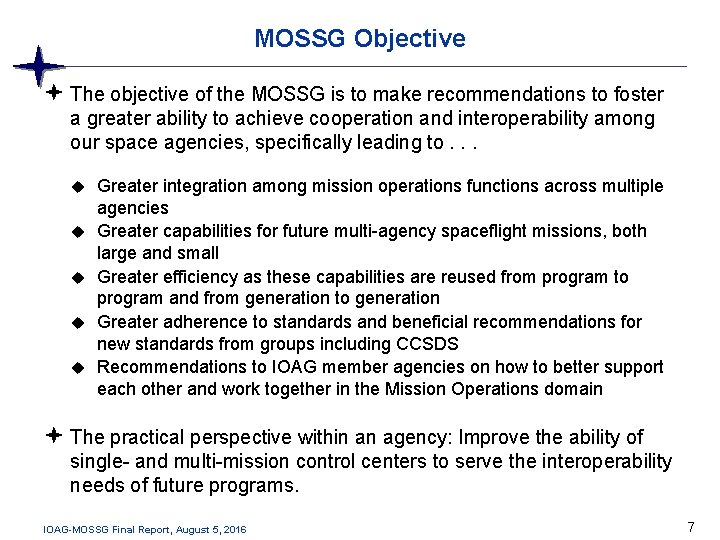 MOSSG Objective

The objective of the MOSSG is to make recommendations to foster a greater ability to achieve cooperation and interoperability among our space agencies, specifically leading to . . .

- Greater integration among mission operations functions across multiple agencies
- Greater capabilities for future multi-agency spaceflight missions, both large and small
- Greater efficiency as these capabilities are reused from program to program and from generation to generation
- Greater adherence to standards and beneficial recommendations for new standards from groups including CCSDS
- Recommendations to IOAG member agencies on how to better support each other and work together in the Mission Operations domain

The practical perspective within an agency: Improve the ability of single- and multi-mission control centers to serve the interoperability needs of future programs.

IOAG-MOSSG Final Report, August 5, 2016

7